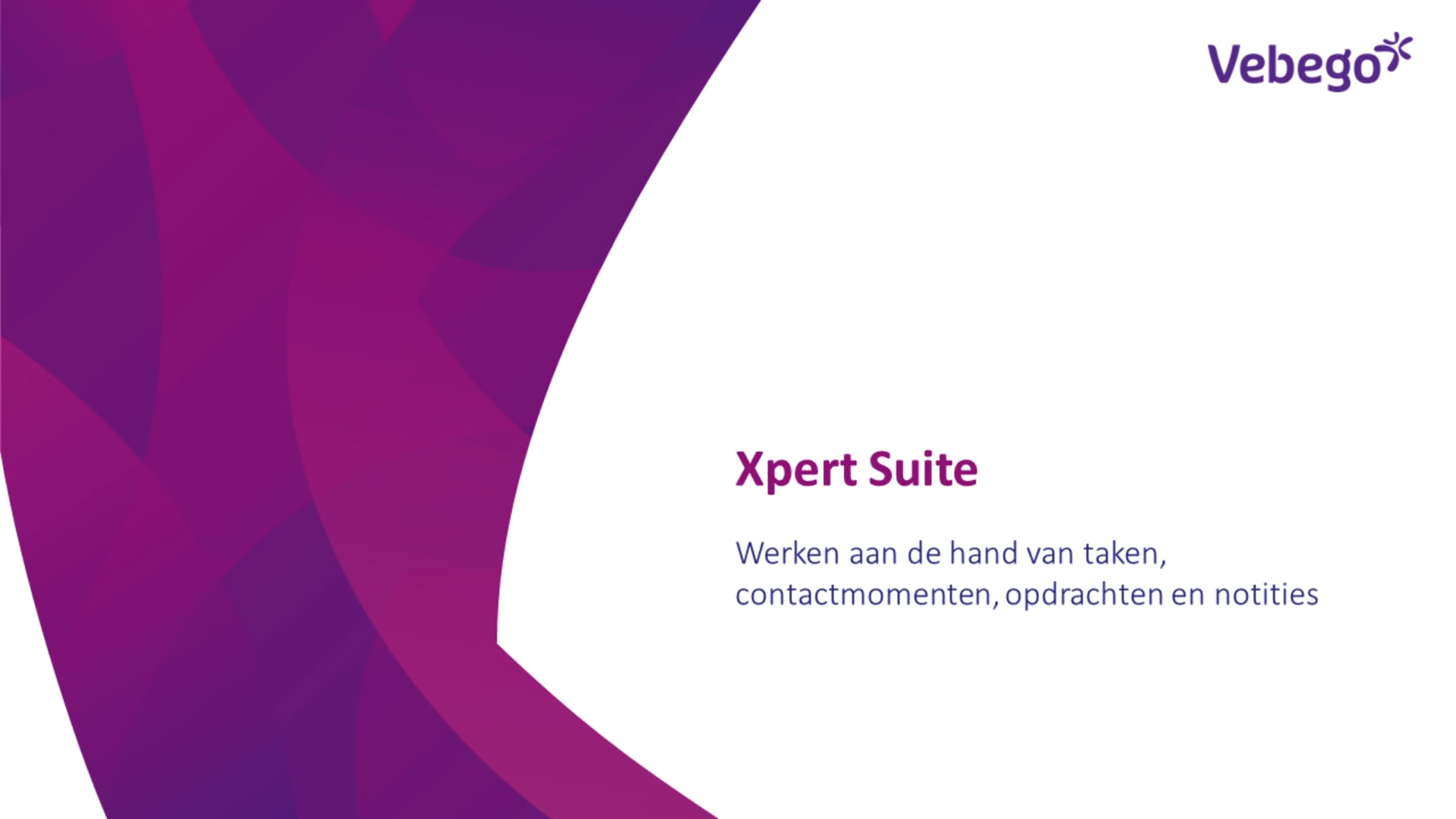 Vebego

Xpert Suite

Werken aan de hand van taken, contactmomenten, opdrachten en notities